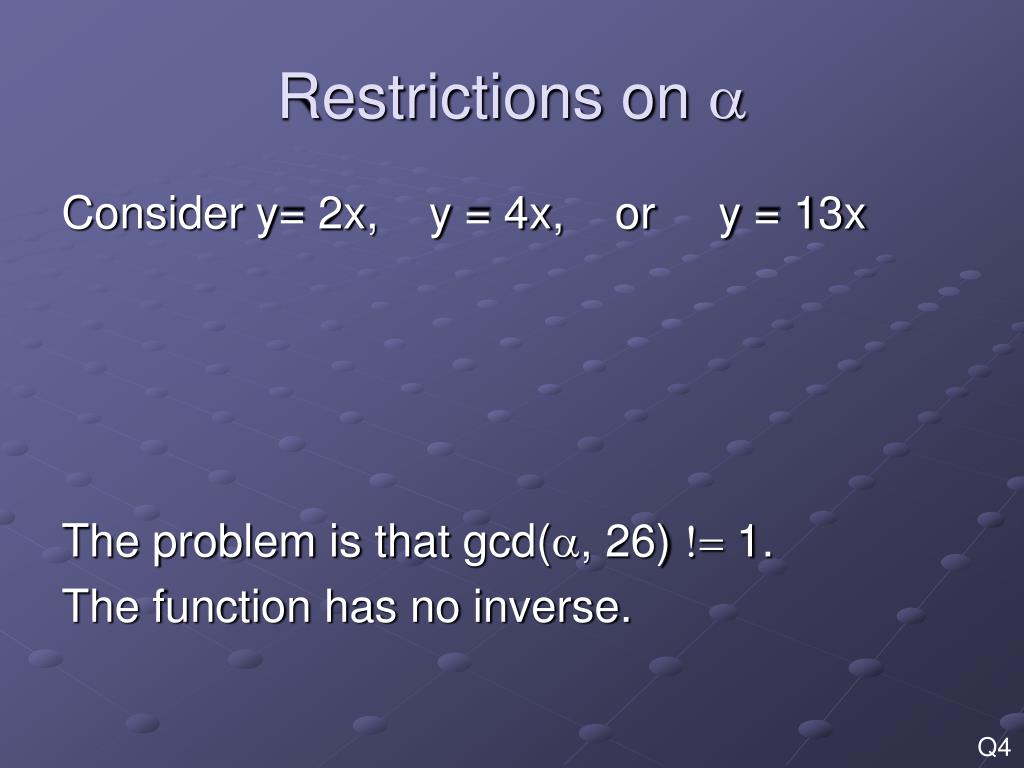 Restrictions on $\alpha$

Consider y= 2x, y = 4x, or y = 13x

The problem is that gcd($\alpha$, 26) != 1.
The function has no inverse.

Q4